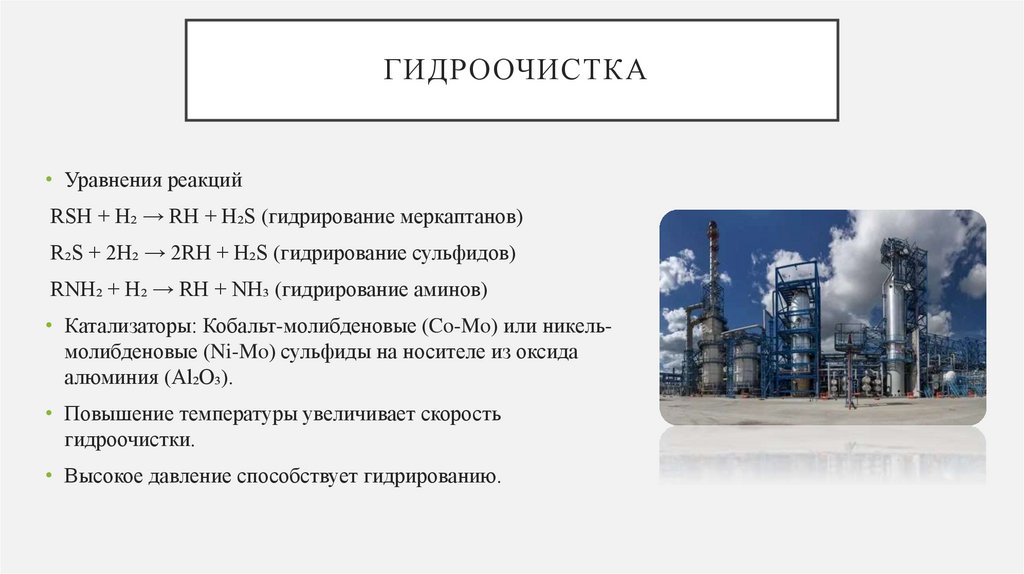 ГИДРООЧИСТКА

• Уравнения реакций

$RSH + H_2 \rightarrow RH + H_2S$ (гидрирование меркаптанов)

$R_2S + 2H_2 \rightarrow 2RH + H_2S$ (гидрирование сульфидов)

$RNH_2 + H_2 \rightarrow RH + NH_3$ (гидрирование аминов)

• Катализаторы: Кобальт-молибденовые (Co-Mo) или никель-молибденовые (Ni-Mo) сульфиды на носителе из оксида алюминия ($Al_2O_3$).

• Повышение температуры увеличивает скорость гидроочистки.

• Высокое давление способствует гидрированию.